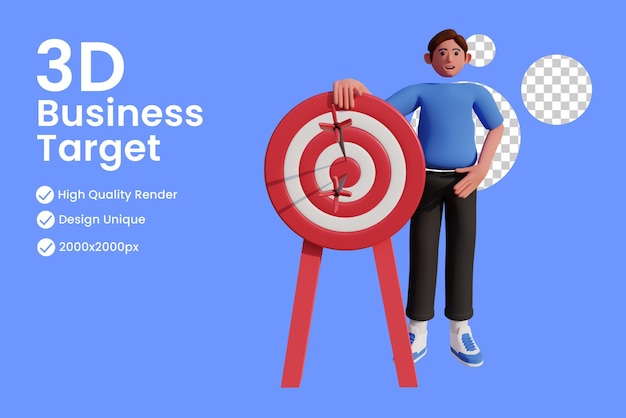 3D Business Target

High Quality Render

Design Unique

2000x2000px